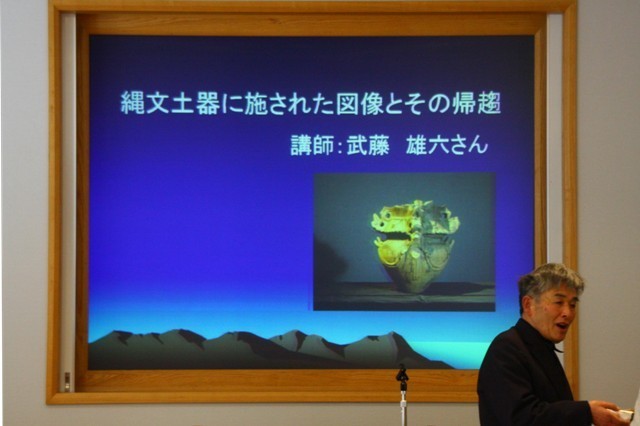 縄文土器に施された図像とその帰趨

講師：武藤　雄六さん